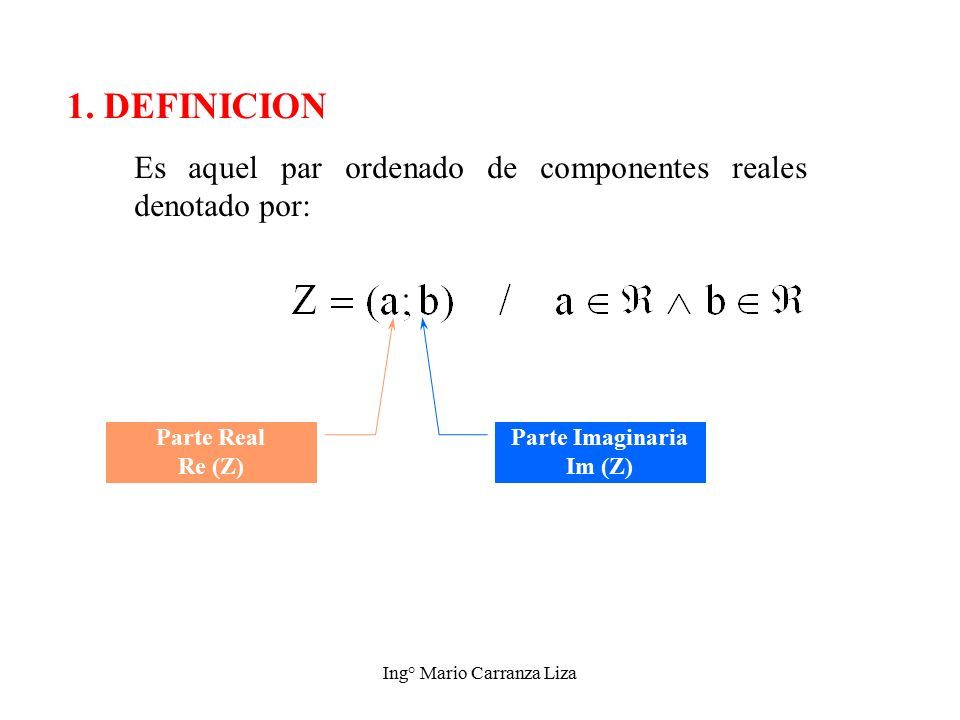 1. DEFINICION

Es aquel par ordenado de componentes reales denotado por:

$Z = (a; b) \quad / \quad a \in \Re \wedge b \in \Re$

Parte Real
Re (Z)

Parte Imaginaria
Im (Z)

Ing° Mario Carranza Liza